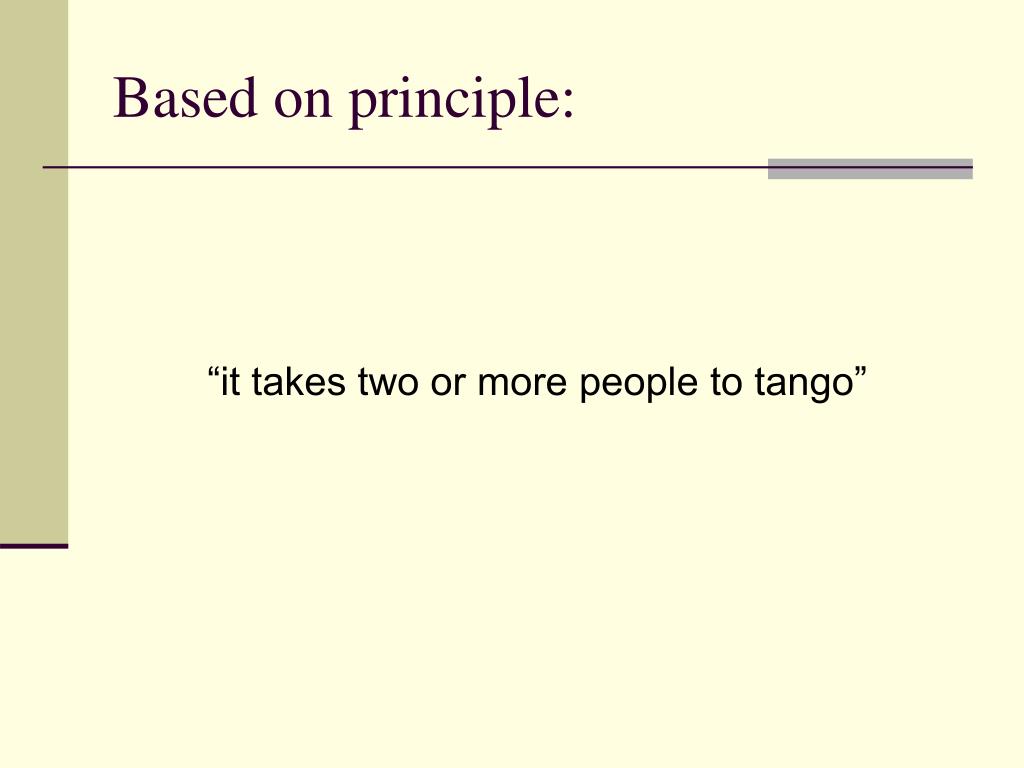 Based on principle:

“it takes two or more people to tango”